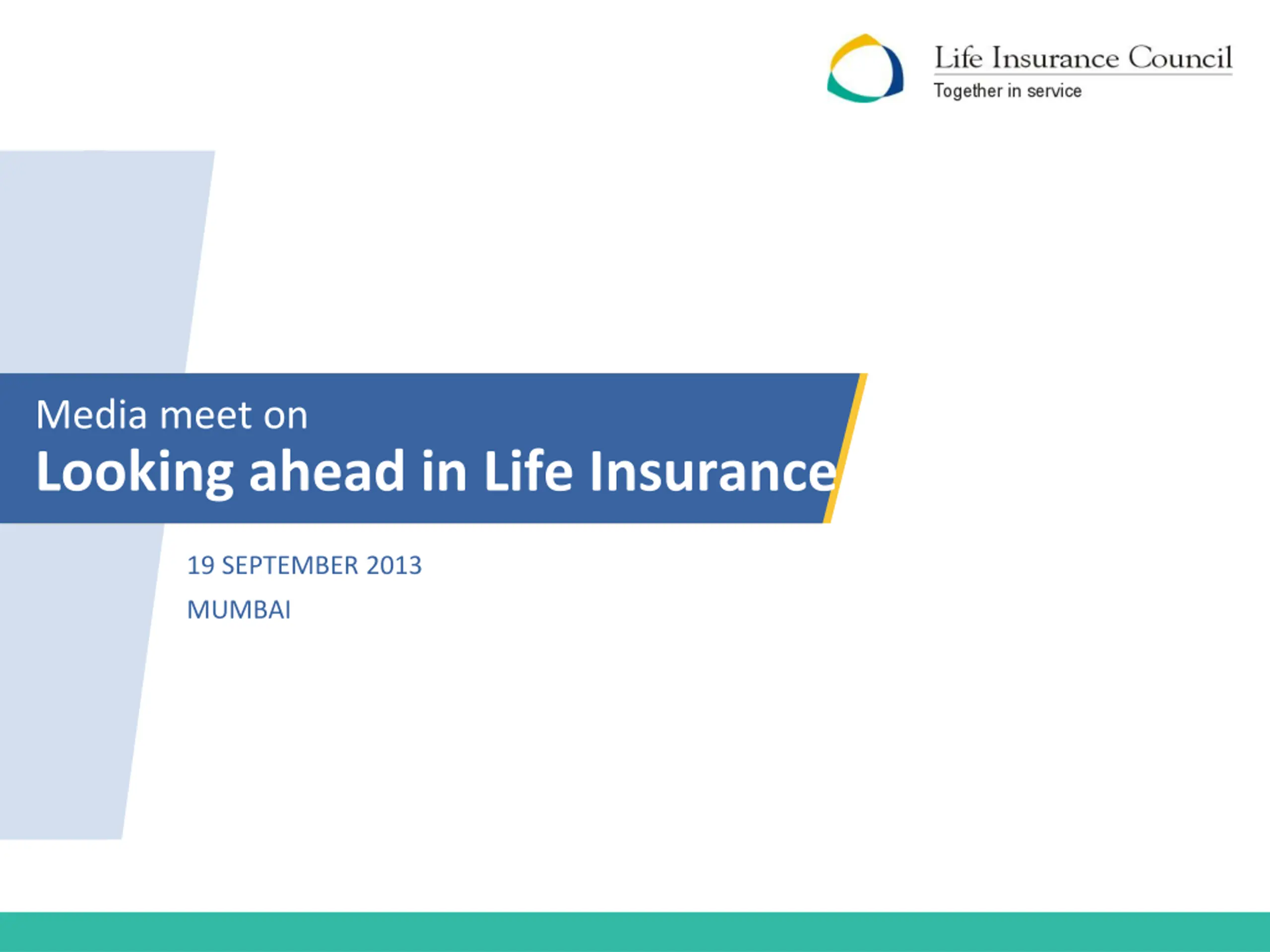 Life Insurance Council
Together in service

Media meet on
Looking ahead in Life Insurance

19 SEPTEMBER 2013
MUMBAI